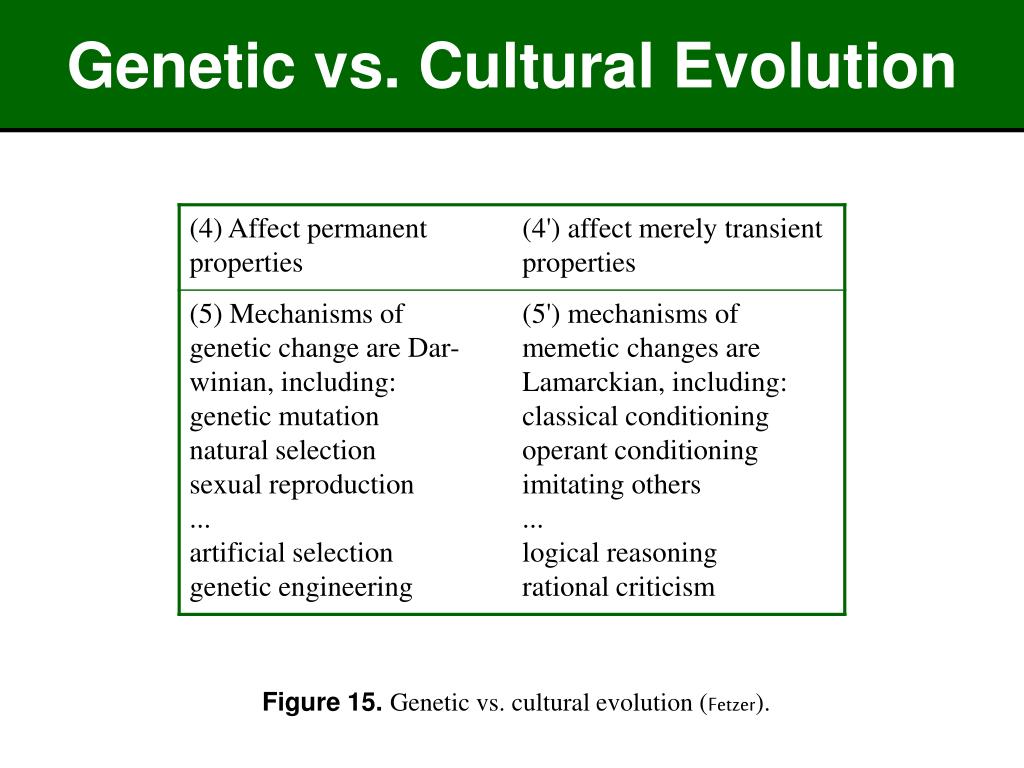 Genetic vs. Cultural Evolution

| (4) Affect permanent properties | (4') affect merely transient properties |
|---|---|
| (5) Mechanisms of genetic change are Darwinian, including: genetic mutation natural selection sexual reproduction ... artificial selection genetic engineering | (5') mechanisms of memetic changes are Lamarckian, including: classical conditioning operant conditioning imitating others ... logical reasoning rational criticism |

Figure 15. Genetic vs. cultural evolution (Fetzer).